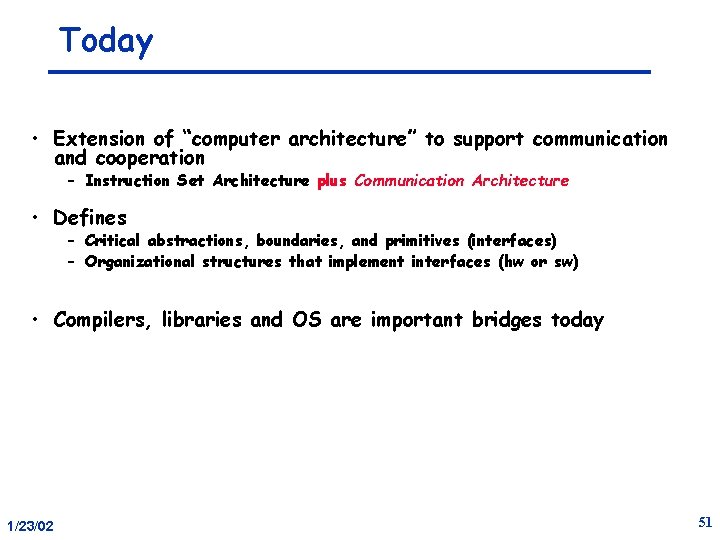 Today

• Extension of "computer architecture" to support communication and cooperation
  – Instruction Set Architecture plus Communication Architecture

• Defines
  – Critical abstractions, boundaries, and primitives (interfaces)
  – Organizational structures that implement interfaces (hw or sw)

• Compilers, libraries and OS are important bridges today

1/23/02

51